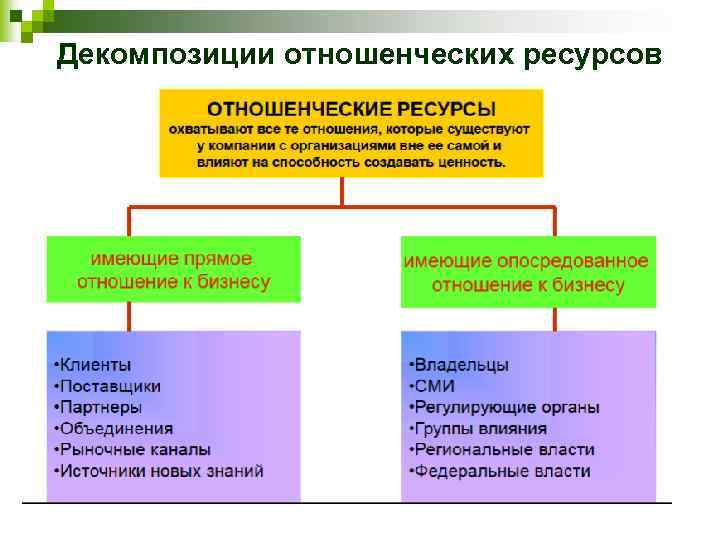 Декомпозиции отношенческих ресурсов

ОТНОШЕНЧЕСКИЕ РЕСУРСЫ
охватывают все те отношения, которые существуют у компании с организациями вне ее самой и влияют на способность создавать ценность.

имеющие прямое отношение к бизнесу

имеющие опосредованное отношение к бизнесу

•Клиенты
•Поставщики
•Партнеры
•Объединения
•Рыночные каналы
•Источники новых знаний

•Владельцы
•СМИ
•Регулирующие органы
•Группы влияния
•Региональные власти
•Федеральные власти